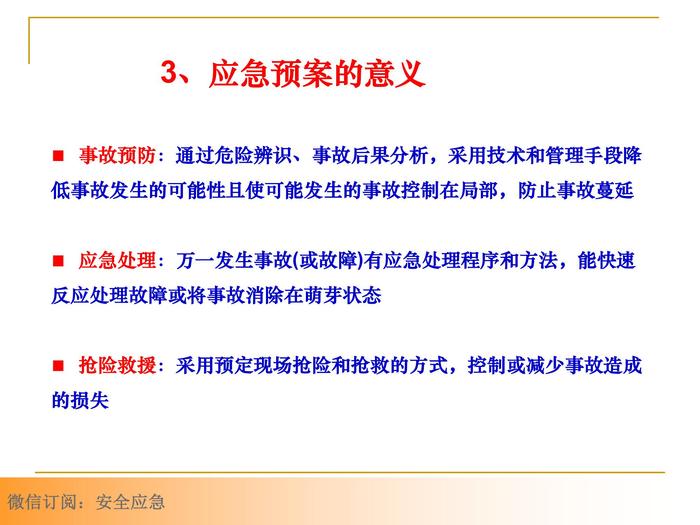 3、应急预案的意义

■ 事故预防：通过危险辨识、事故后果分析，采用技术和管理手段降低事故发生的可能性且使可能发生的事故控制在局部，防止事故蔓延

■ 应急处理：万一发生事故(或故障)有应急处理程序和方法，能快速反应处理故障或将事故消除在萌芽状态

■ 抢险救援：采用预定现场抢险和抢救的方式，控制或减少事故造成的损失

微信订阅：安全应急